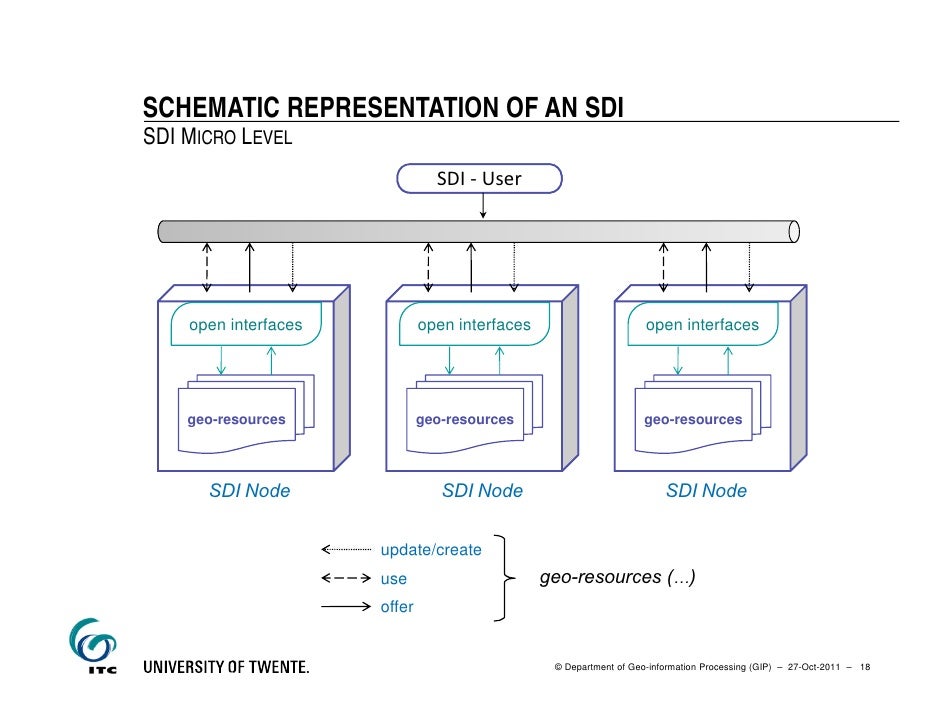 SCHEMATIC REPRESENTATION OF AN SDI
SDI MICRO LEVEL

SDI - User

open interfaces

geo-resources

SDI Node

open interfaces

geo-resources

SDI Node

open interfaces

geo-resources

SDI Node

update/create
use
offer

geo-resources (...)

ITC

UNIVERSITY OF TWENTE.

© Department of Geo-information Processing (GIP) – 27-Oct-2011 – 18